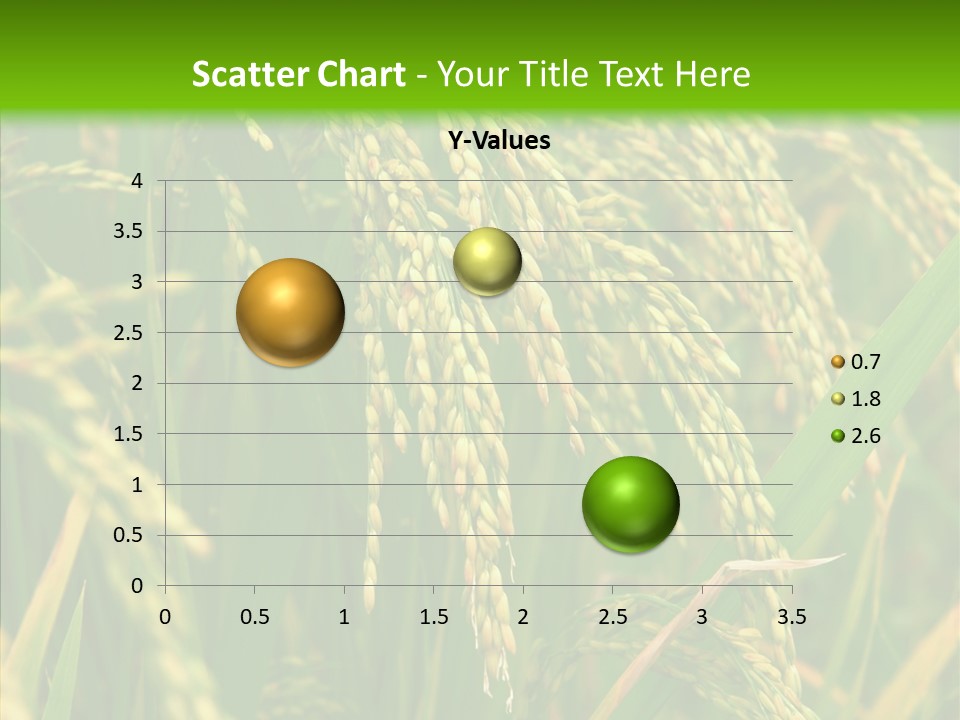 Scatter Chart - Your Title Text Here

Y-Values

4
3.5
3
2.5
2
1.5
1
0.5
0

0 0.5 1 1.5 2 2.5 3 3.5

0.7
1.8
2.6